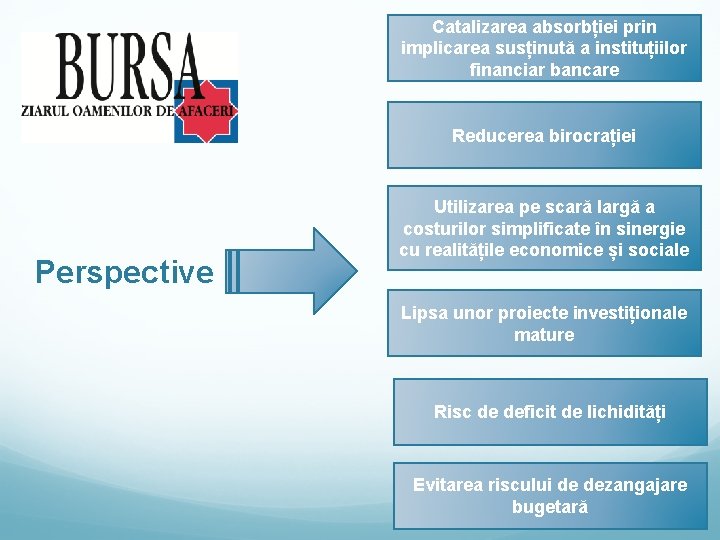 BURSA
ZIARUL OAMENILOR DE AFACERI

Perspective

Catalizarea absorbției prin implicarea susținută a instituțiilor financiar bancare

Reducerea birocrației

Utilizarea pe scară largă a costurilor simplificate în sinergie cu realitățile economice și sociale

Lipsa unor proiecte investiționale mature

Risc de deficit de lichidități

Evitarea riscului de dezangajare bugetară